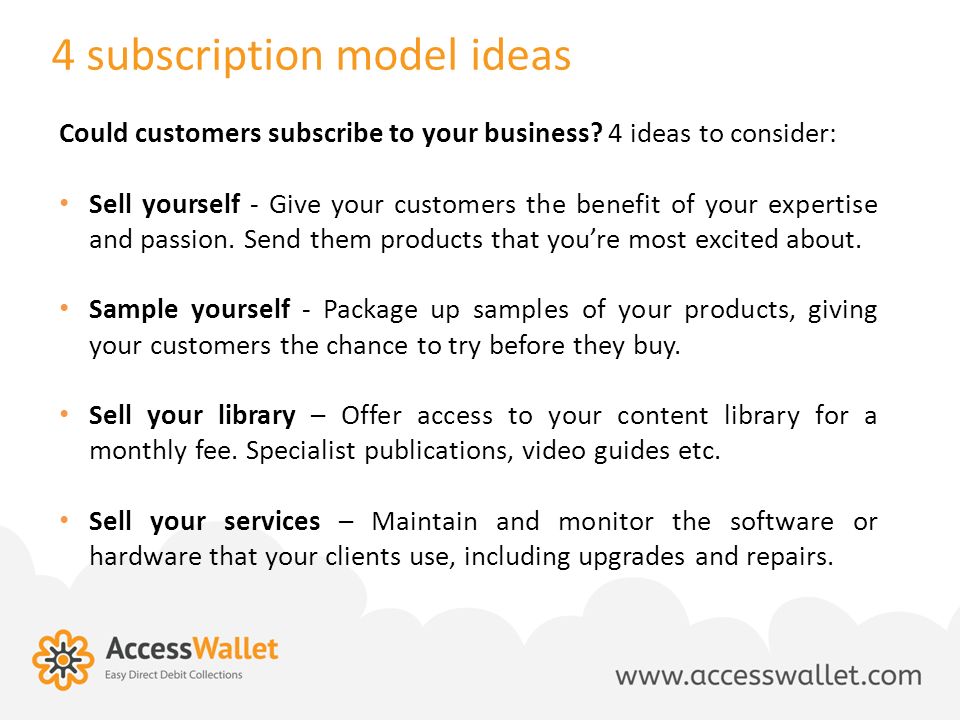 4 subscription model ideas

Could customers subscribe to your business? 4 ideas to consider:

• Sell yourself - Give your customers the benefit of your expertise and passion. Send them products that you're most excited about.

• Sample yourself - Package up samples of your products, giving your customers the chance to try before they buy.

• Sell your library – Offer access to your content library for a monthly fee. Specialist publications, video guides etc.

• Sell your services – Maintain and monitor the software or hardware that your clients use, including upgrades and repairs.

AccessWallet
Easy Direct Debit Collections

www.accesswallet.com